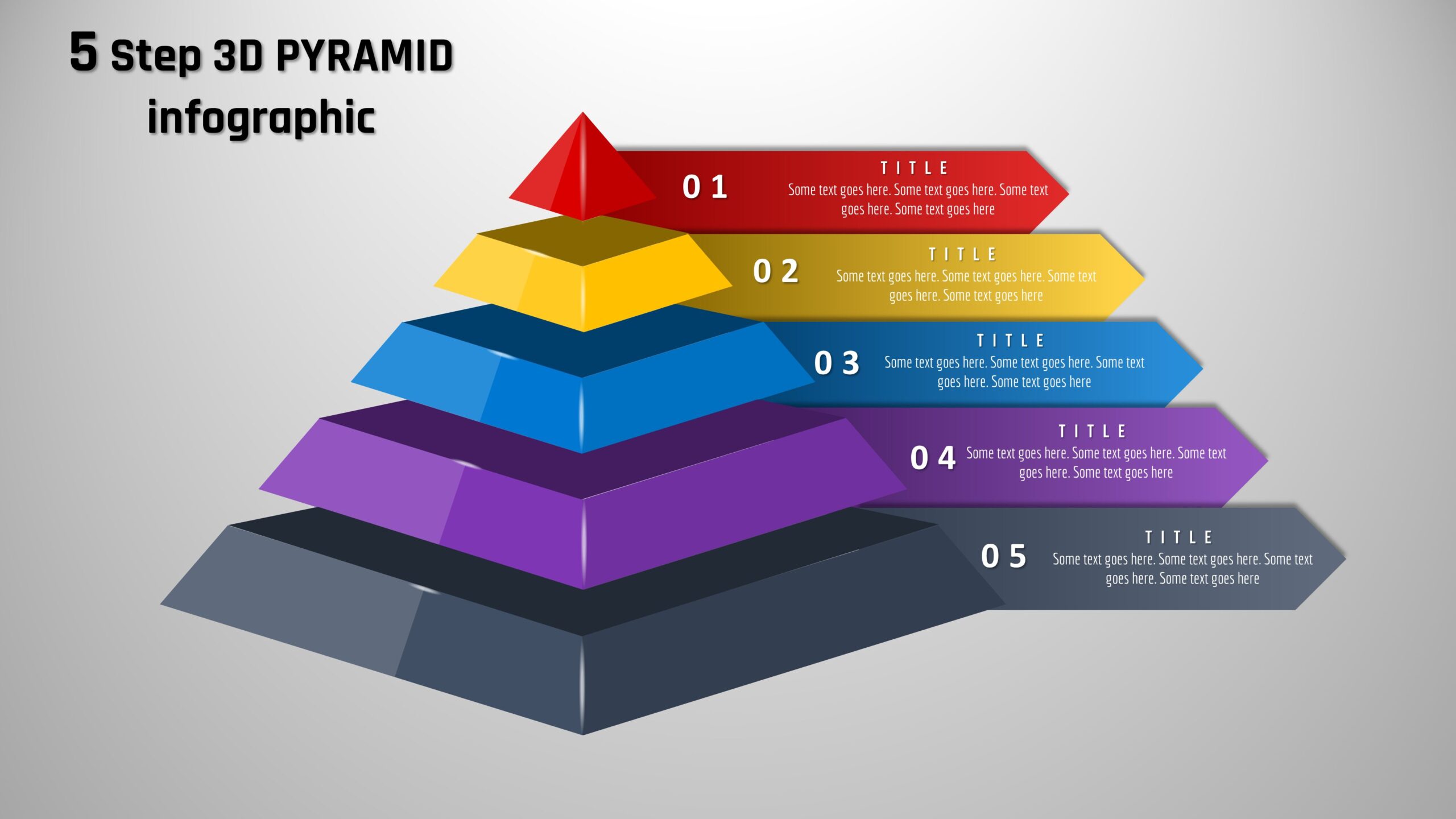 5 Step 3D PYRAMID infographic

01
TITLE
Some text goes here. Some text goes here. Some text goes here. Some text goes here

02
TITLE
Some text goes here. Some text goes here. Some text goes here. Some text goes here

03
TITLE
Some text goes here. Some text goes here. Some text goes here. Some text goes here

04
TITLE
Some text goes here. Some text goes here. Some text goes here. Some text goes here

05
TITLE
Some text goes here. Some text goes here. Some text goes here. Some text goes here